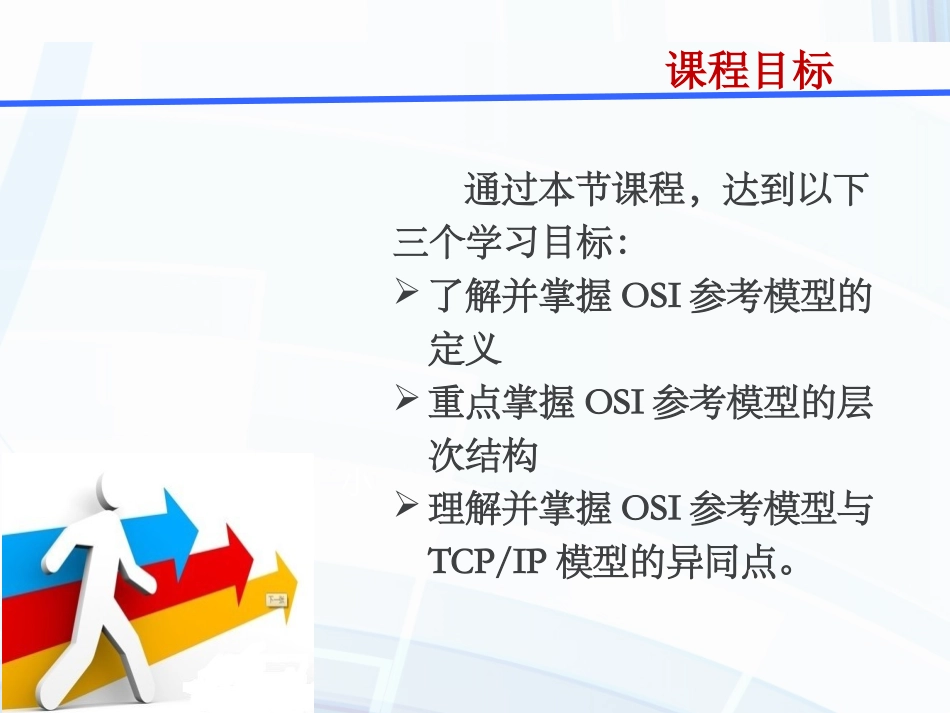 课程目标

通过本节课程，达到以下三个学习目标：

➢ 了解并掌握 OSI 参考模型的定义

➢ 重点掌握 OSI 参考模型的层次结构

➢ 理解并掌握 OSI 参考模型与 TCP/IP 模型的异同点。